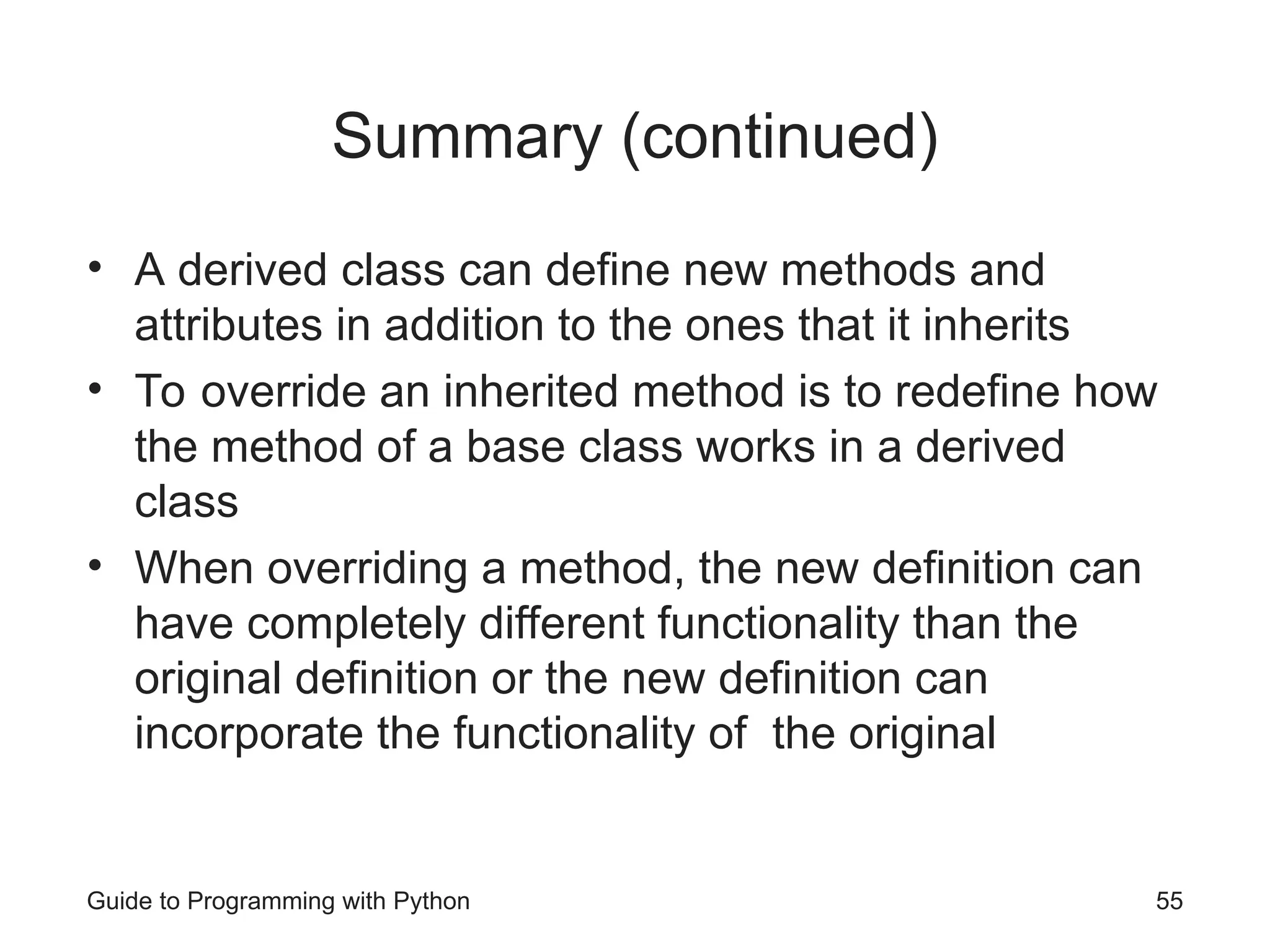 Summary (continued)

• A derived class can define new methods and attributes in addition to the ones that it inherits

• To override an inherited method is to redefine how the method of a base class works in a derived class

• When overriding a method, the new definition can have completely different functionality than the original definition or the new definition can incorporate the functionality of  the original

Guide to Programming with Python

55